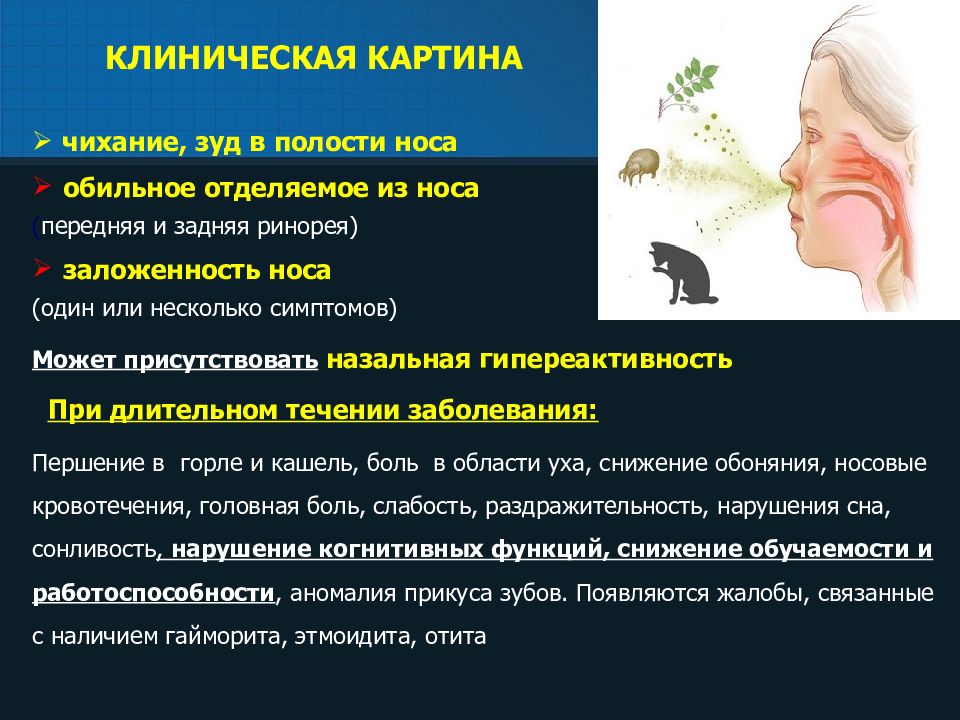 КЛИНИЧЕСКАЯ КАРТИНА

➢ чихание, зуд в полости носа

➢ обильное отделяемое из носа (передняя и задняя ринорея)

➢ заложенность носа (один или несколько симптомов)

Может присутствовать назальная гипереактивность

При длительном течении заболевания:

Першение в горле и кашель, боль в области уха, снижение обоняния, носовые кровотечения, головная боль, слабость, раздражительность, нарушения сна, сонливость, нарушение когнитивных функций, снижение обучаемости и работоспособности, аномалия прикуса зубов. Появляются жалобы, связанные с наличием гайморита, этмоидита, отита